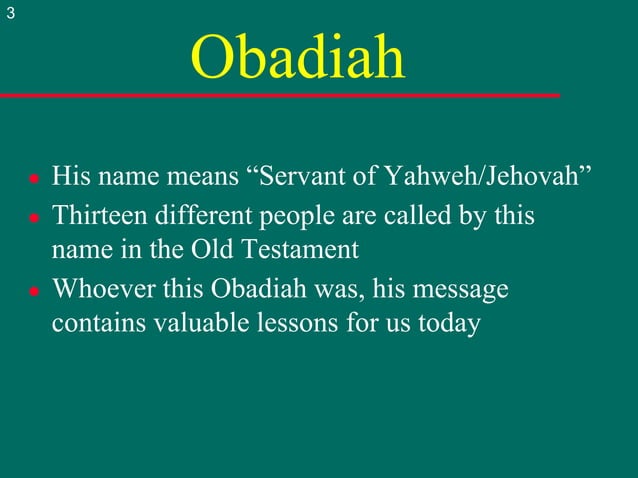 3

Obadiah

- His name means “Servant of Yahweh/Jehovah”
- Thirteen different people are called by this name in the Old Testament
- Whoever this Obadiah was, his message contains valuable lessons for us today